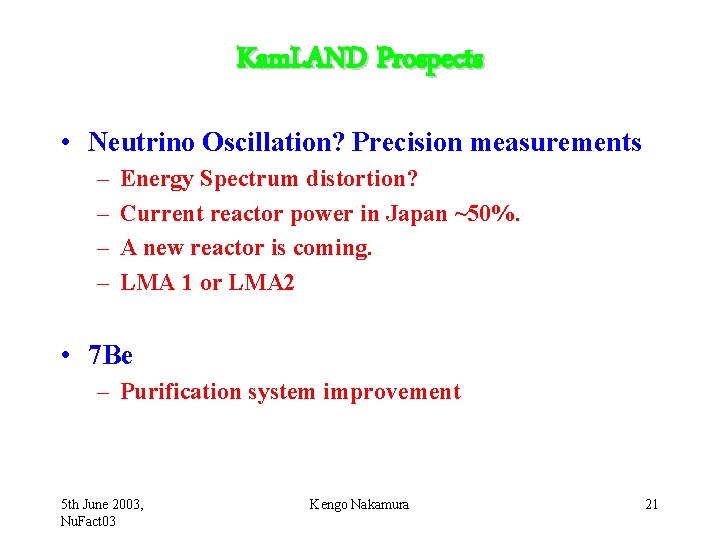 KamLAND Prospects

• Neutrino Oscillation? Precision measurements
– Energy Spectrum distortion?
– Current reactor power in Japan ~50%.
– A new reactor is coming.
– LMA 1 or LMA2

• 7Be
– Purification system improvement

5th June 2003, NuFact03

Kengo Nakamura

21